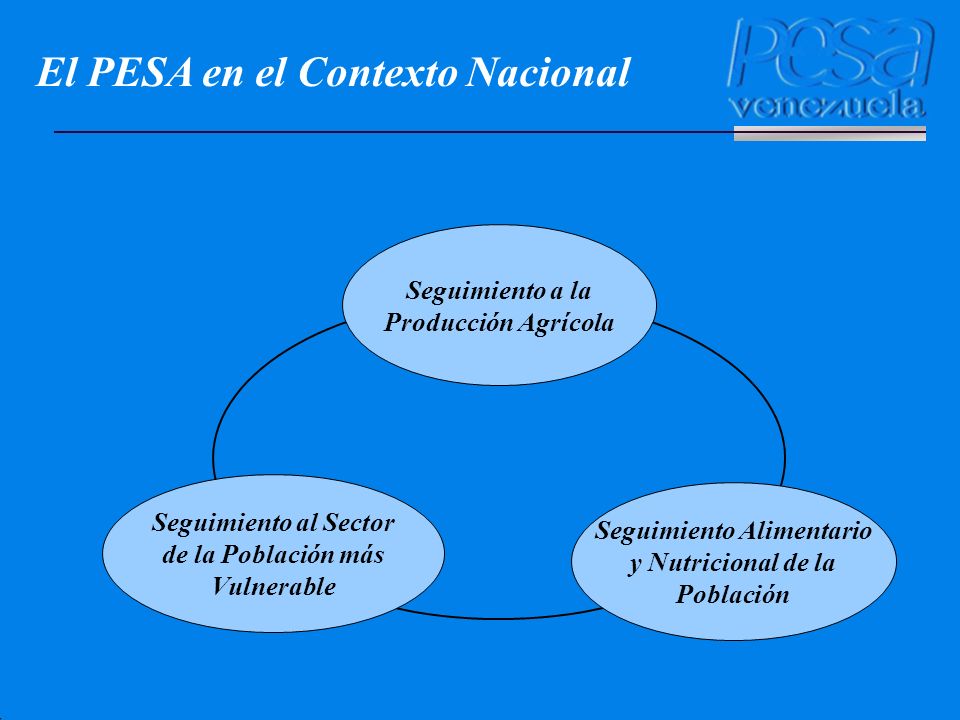 El PESA en el Contexto Nacional

pesa
venezuela

Seguimiento a la Producción Agrícola

Seguimiento al Sector de la Población más Vulnerable

Seguimiento Alimentario y Nutricional de la Población